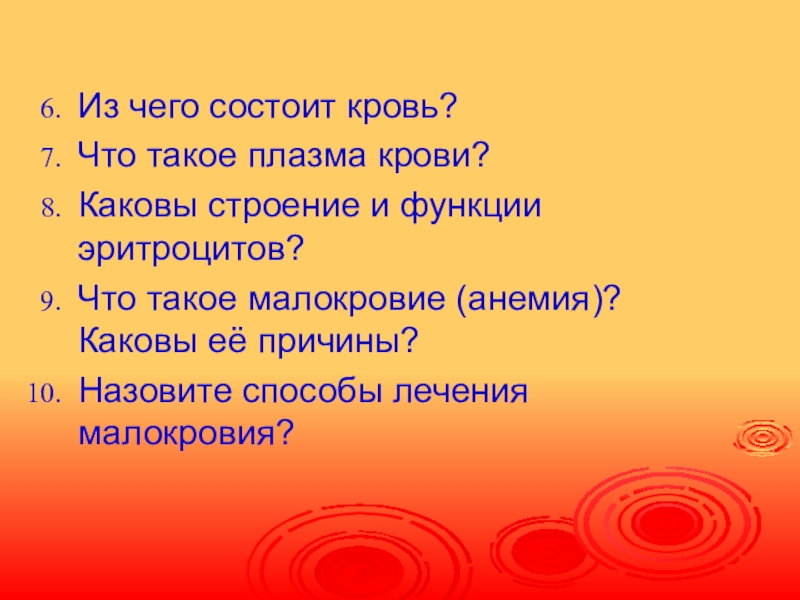 6. Из чего состоит кровь?
7. Что такое плазма крови?
8. Каковы строение и функции эритроцитов?
9. Что такое малокровие (анемия)? Каковы её причины?
10. Назовите способы лечения малокровия?